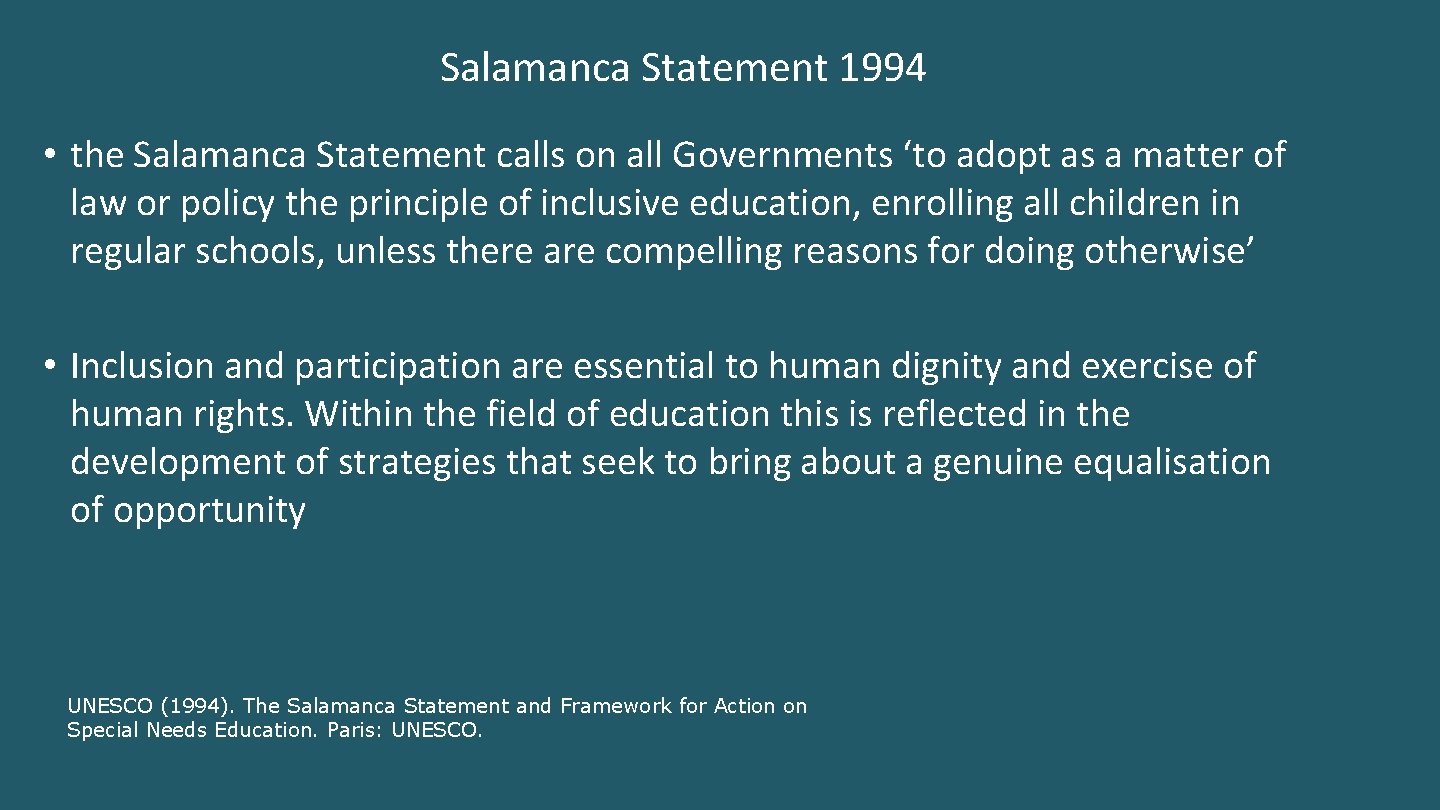 Salamanca Statement 1994

• the Salamanca Statement calls on all Governments ‘to adopt as a matter of law or policy the principle of inclusive education, enrolling all children in regular schools, unless there are compelling reasons for doing otherwise’

• Inclusion and participation are essential to human dignity and exercise of human rights. Within the field of education this is reflected in the development of strategies that seek to bring about a genuine equalisation of opportunity

UNESCO (1994). The Salamanca Statement and Framework for Action on Special Needs Education. Paris: UNESCO.